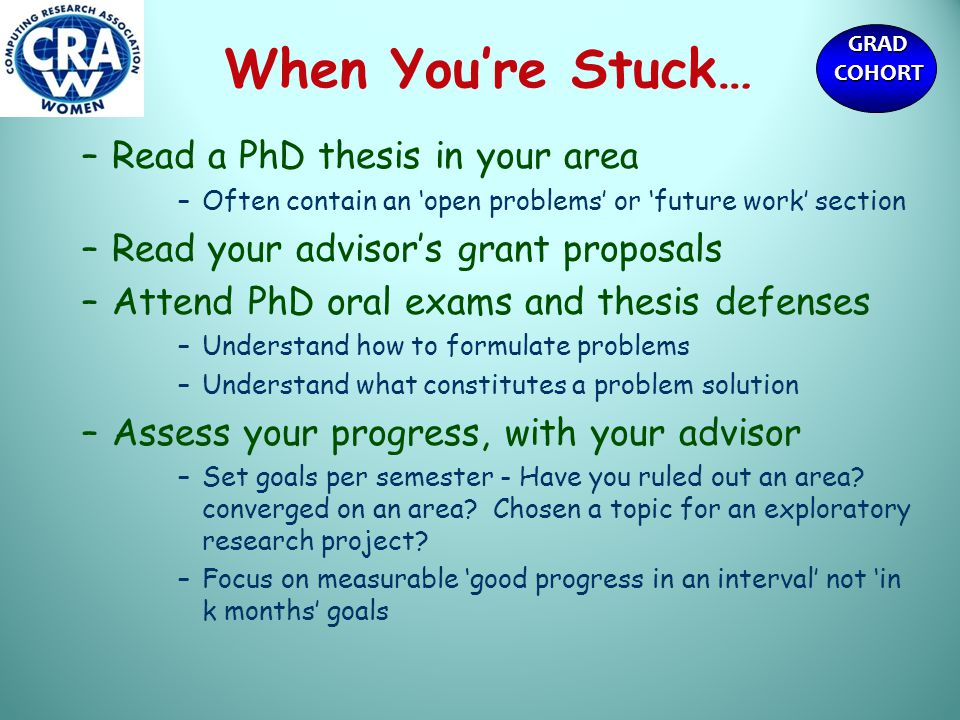 COMPUTING RESEARCH ASSOCIATION
CRA
W
WOMEN

When You're Stuck…

GRAD COHORT

– Read a PhD thesis in your area
– Often contain an 'open problems' or 'future work' section
– Read your advisor's grant proposals
– Attend PhD oral exams and thesis defenses
– Understand how to formulate problems
– Understand what constitutes a problem solution
– Assess your progress, with your advisor
– Set goals per semester - Have you ruled out an area? converged on an area? Chosen a topic for an exploratory research project?
– Focus on measurable 'good progress in an interval' not 'in k months' goals